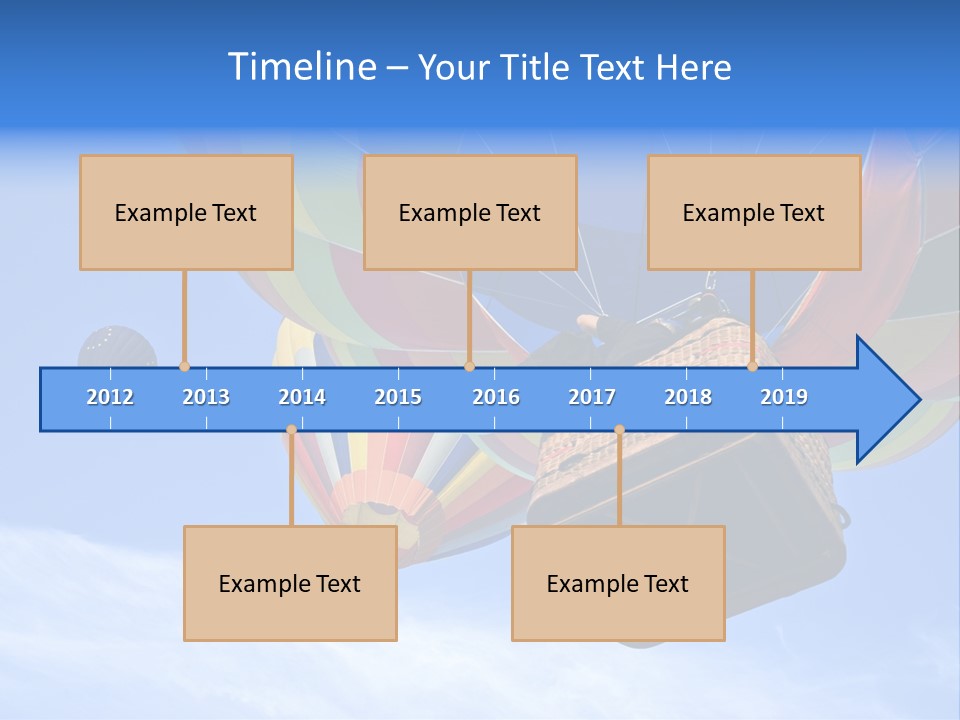 Timeline – Your Title Text Here

Example Text

Example Text

Example Text

2012 2013 2014 2015 2016 2017 2018 2019

Example Text

Example Text